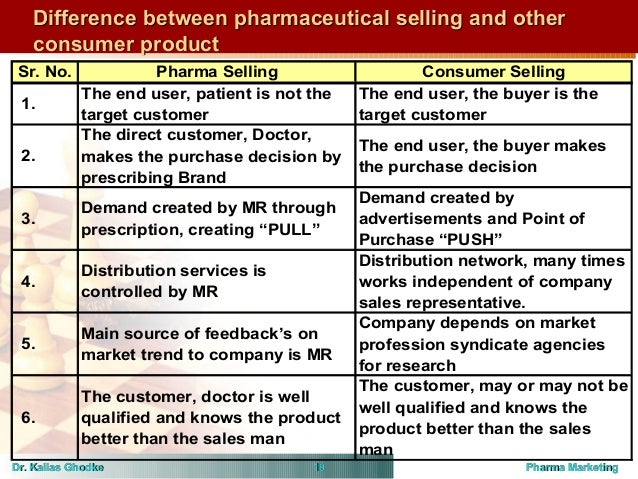 Difference between pharmaceutical selling and other consumer product

| Sr. No. | Pharma Selling | Consumer Selling |
|---|---|---|
| 1. | The end user, patient is not the target customer | The end user, the buyer is the target customer |
| 2. | The direct customer, Doctor, makes the purchase decision by prescribing Brand | The end user, the buyer makes the purchase decision |
| 3. | Demand created by MR through prescription, creating “PULL” | Demand created by advertisements and Point of Purchase “PUSH” |
| 4. | Distribution services is controlled by MR | Distribution network, many times works independent of company sales representative. |
| 5. | Main source of feedback’s on market trend to company is MR | Company depends on market profession syndicate agencies for research |
| 6. | The customer, doctor is well qualified and knows the product better than the sales man | The customer, may or may not be well qualified and knows the product better than the sales man |

Dr. Kailas Ghodke 13 Pharma Marketing